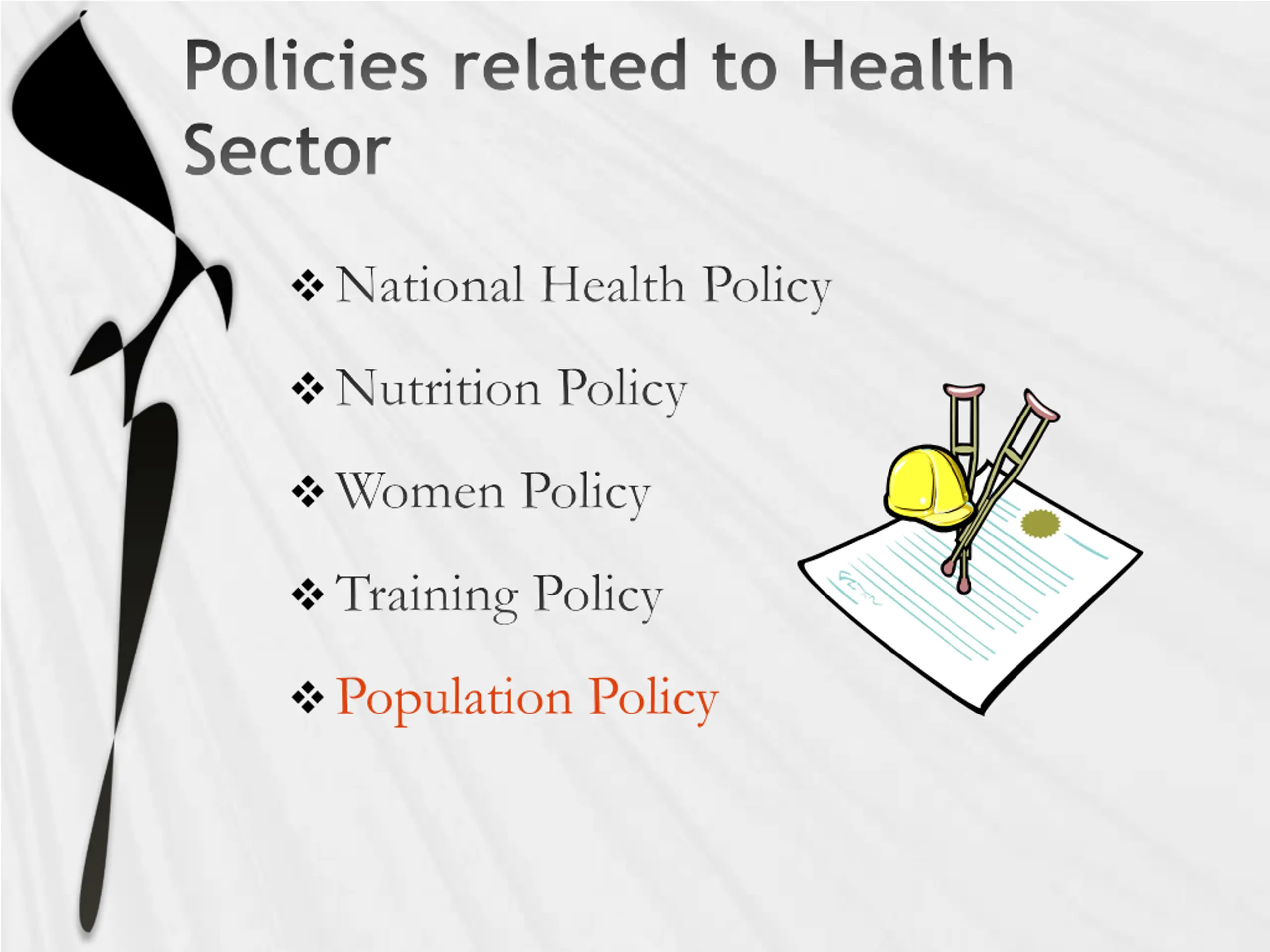 Policies related to Health Sector

❖ National Health Policy

❖ Nutrition Policy

❖ Women Policy

❖ Training Policy

❖ Population Policy